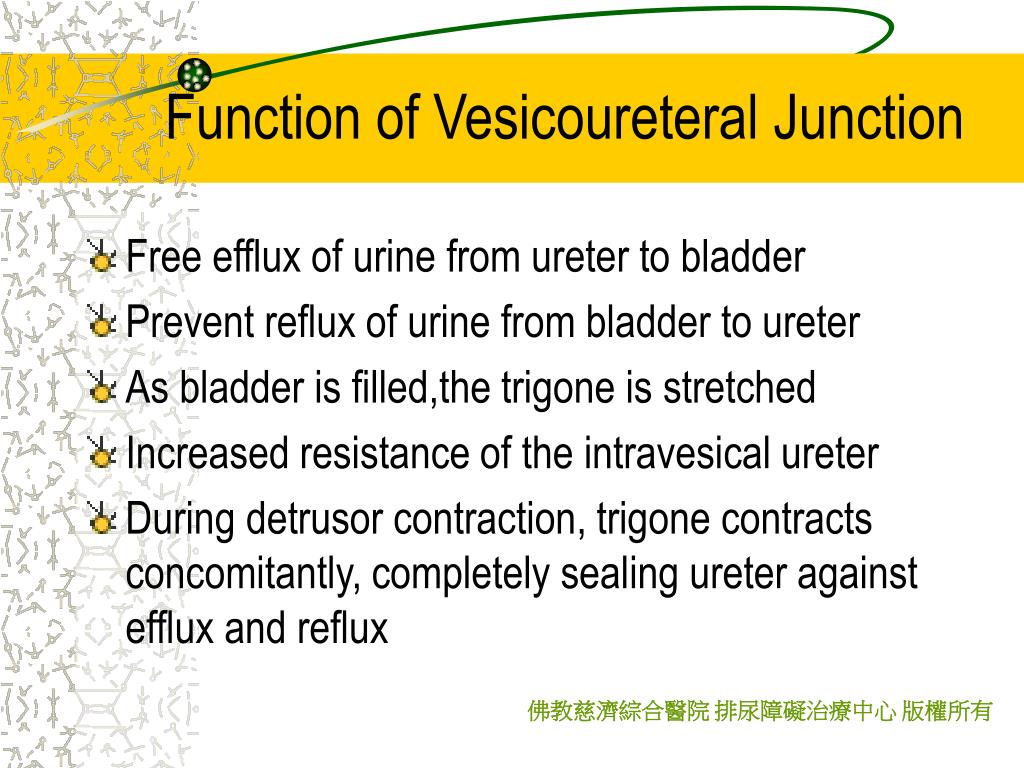 Function of Vesicoureteral Junction

Free efflux of urine from ureter to bladder
Prevent reflux of urine from bladder to ureter
As bladder is filled,the trigone is stretched
Increased resistance of the intravesical ureter
During detrusor contraction, trigone contracts concomitantly, completely sealing ureter against efflux and reflux

佛教慈濟綜合醫院 排尿障礙治療中心 版權所有